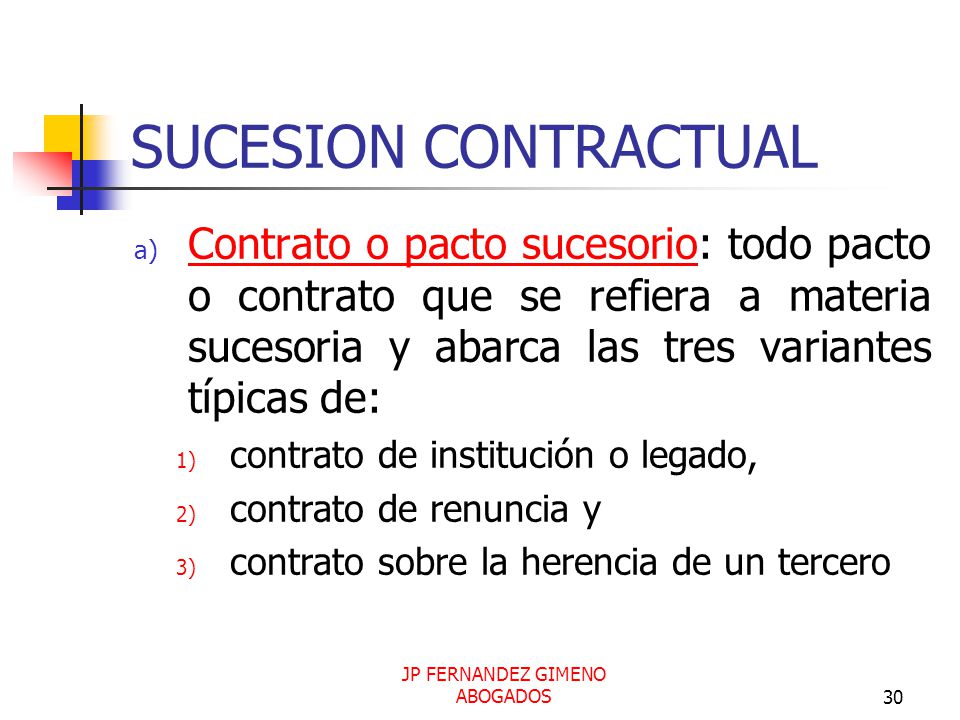 SUCESION CONTRACTUAL

a) Contrato o pacto sucesorio: todo pacto o contrato que se refiera a materia sucesoria y abarca las tres variantes típicas de:

1) contrato de institución o legado,
2) contrato de renuncia y
3) contrato sobre la herencia de un tercero

JP FERNANDEZ GIMENO ABOGADOS

30